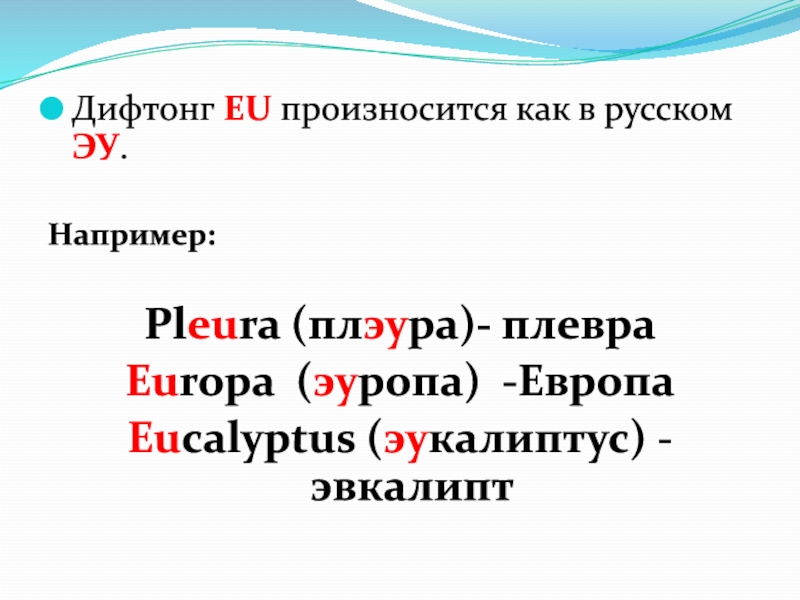 Дифтонг EU произносится как в русском ЭУ.

Например:

Pleura (плэура)- плевра
Europa (эуропа) -Европа
Eucalyptus (эукалиптус) - эвкалипт